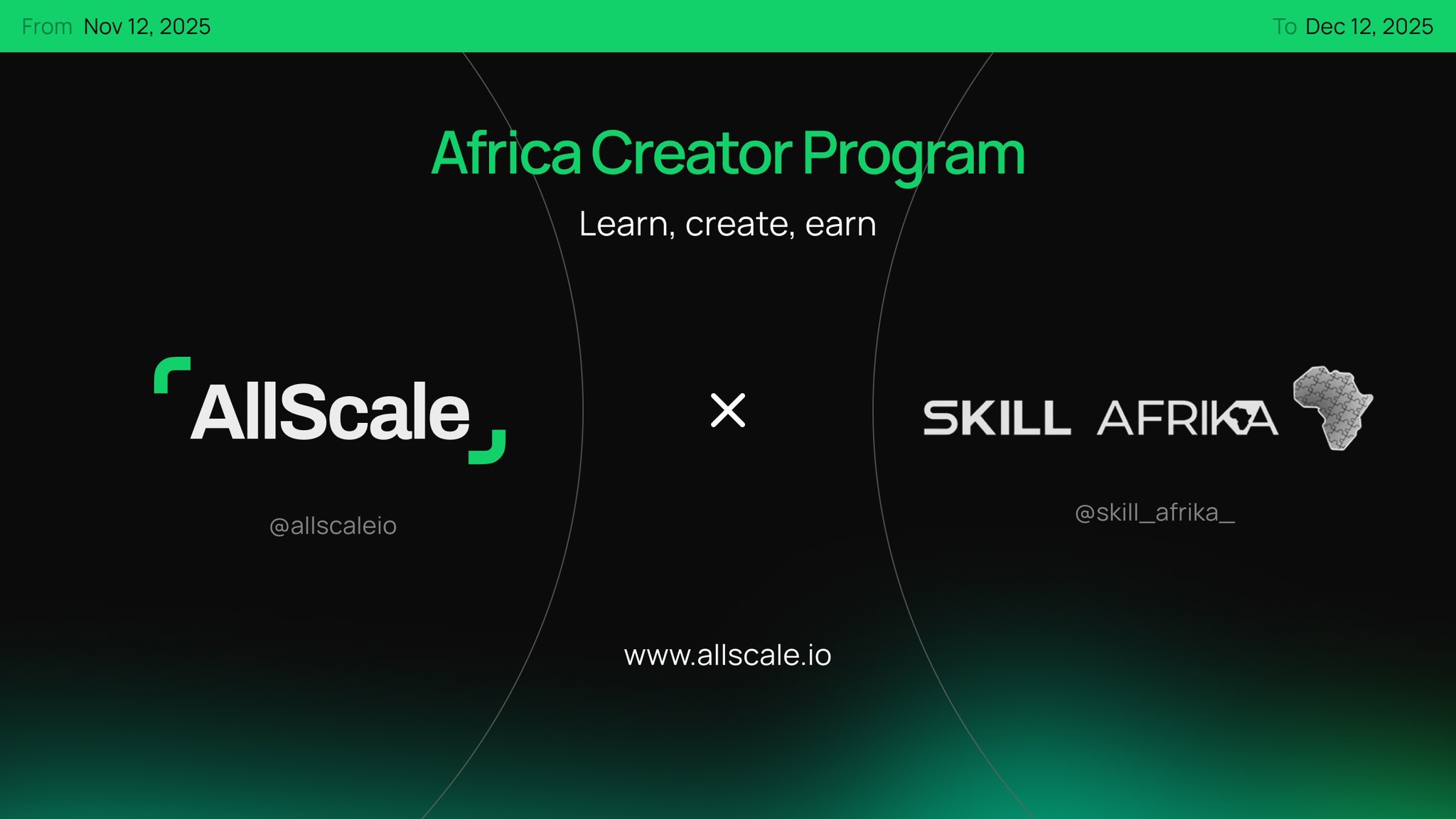 From Nov 12, 2025

To Dec 12, 2025

Africa Creator Program

Learn, create, earn

AllScale

@allscaleio

×

SKILL AFRIKA

@skill_afrika_

www.allscale.io